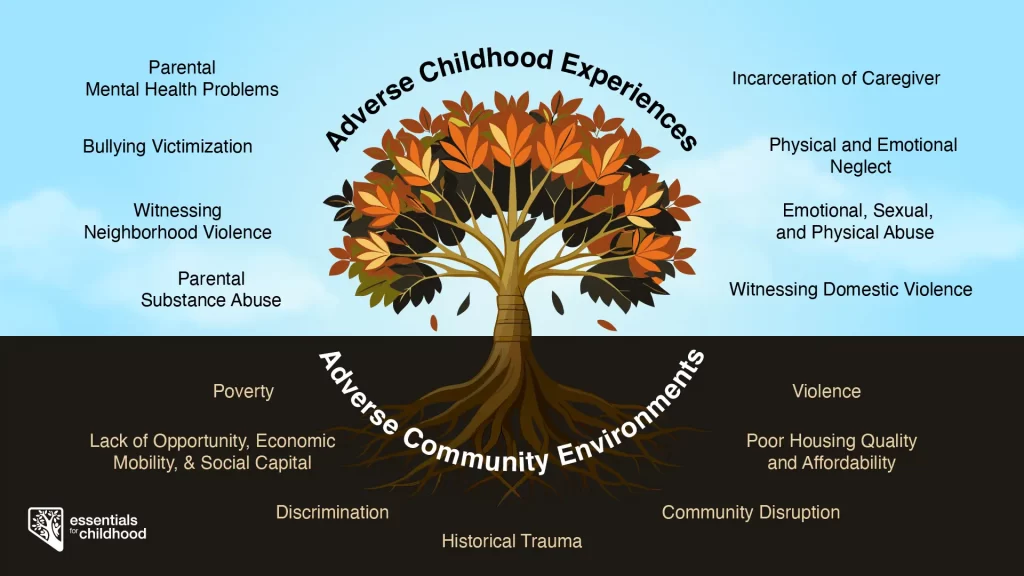 Adverse Childhood Experiences

Parental Mental Health Problems

Bullying Victimization

Witnessing Neighborhood Violence

Parental Substance Abuse

Incarceration of Caregiver

Physical and Emotional Neglect

Emotional, Sexual, and Physical Abuse

Witnessing Domestic Violence

Adverse Community Environments

Poverty

Lack of Opportunity, Economic Mobility, & Social Capital

Discrimination

Historical Trauma

Violence

Poor Housing Quality and Affordability

Community Disruption

essentials for childhood